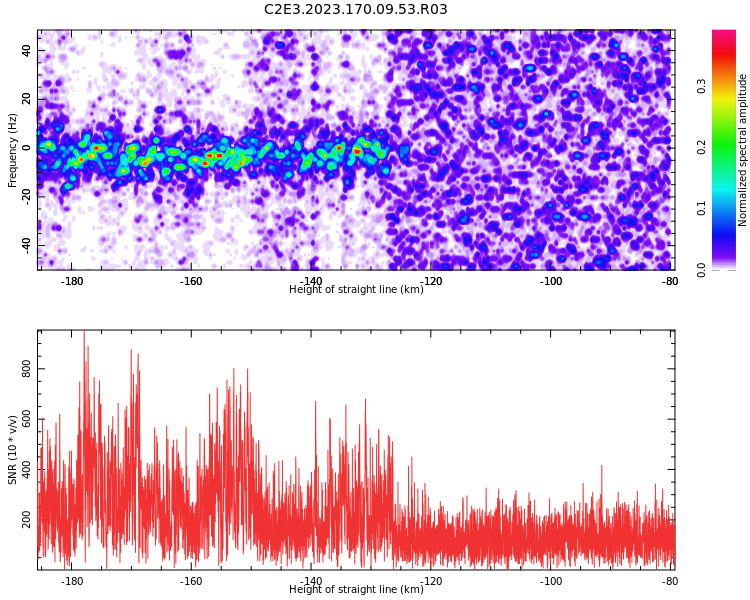 C2E3.2023.170.09.53.R03

Frequency (Hz)
40
20
0
-20
-40
-180
-160
-140
-120
-100
-80
Height of straight line (km)

Normalized spectral amplitude
0.0
0.1
0.2
0.3

SNR (10 * v/v)
800
600
400
200
-180
-160
-140
-120
-100
-80
Height of straight line (km)